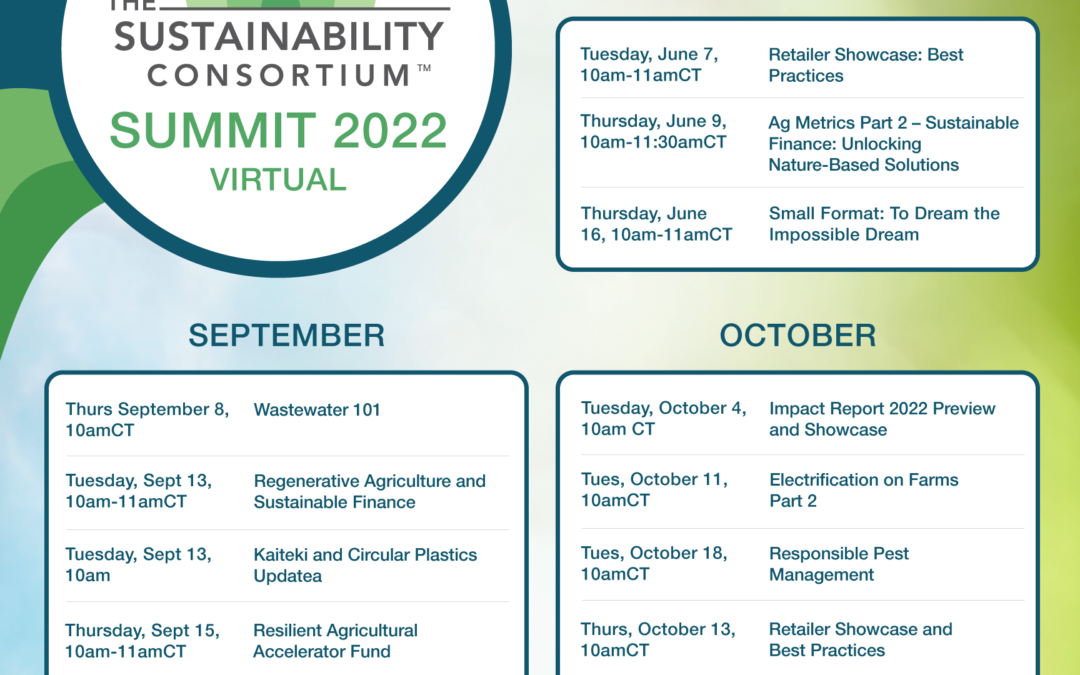 THE SUSTAINABILITY CONSORTIUM™
SUMMIT 2022
VIRTUAL

| | |
|---|---|
| Tuesday, June 7, 10am-11amCT | Retailer Showcase: Best Practices |
| Thursday, June 9, 10am-11:30amCT | Ag Metrics Part 2 – Sustainable Finance: Unlocking Nature-Based Solutions |
| Thursday, June 16, 10am-11amCT | Small Format: To Dream the Impossible Dream |

SEPTEMBER

| | |
|---|---|
| Thurs September 8, 10amCT | Wastewater 101 |
| Tuesday, Sept 13, 10am-11amCT | Regenerative Agriculture and Sustainable Finance |
| Tuesday, Sept 13, 10am | Kaiteki and Circular Plastics Updatea |
| Thursday, Sept 15, 10am-11amCT | Resilient Agricultural Accelerator Fund |

OCTOBER

| | |
|---|---|
| Tuesday, October 4, 10am CT | Impact Report 2022 Preview and Showcase |
| Tues, October 11, 10amCT | Electrification on Farms Part 2 |
| Tues, October 18, 10amCT | Responsible Pest Management |
| Thurs, October 13, 10amCT | Retailer Showcase and Best Practices |